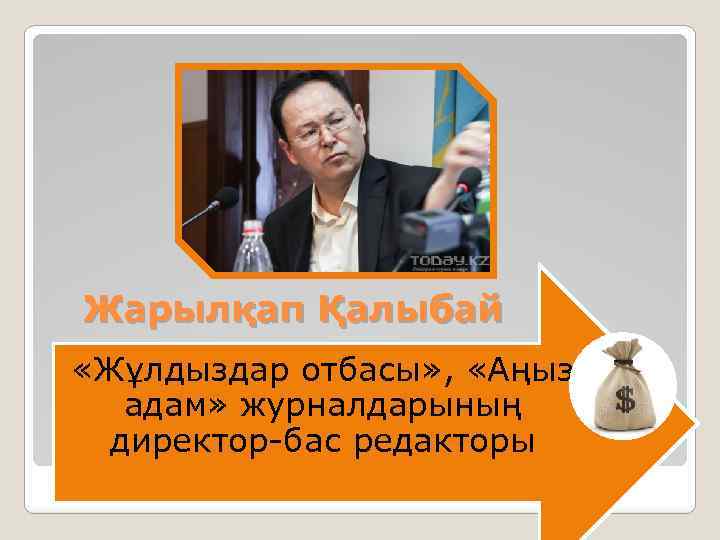 TODAY.KZ

Жарылқап Қалыбай

«Жұлдыздар отбасы», «Аңыз адам» журналдарының директор-бас редакторы

$